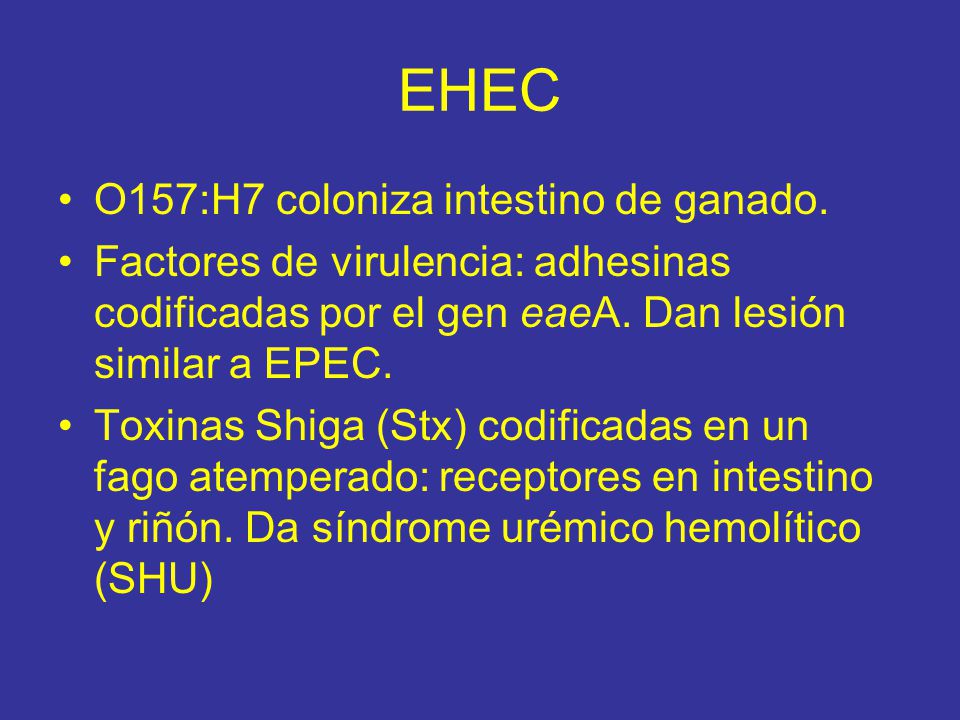 EHEC

• O157:H7 coloniza intestino de ganado.

• Factores de virulencia: adhesinas codificadas por el gen eaeA. Dan lesión similar a EPEC.

• Toxinas Shiga (Stx) codificadas en un fago atemperado: receptores en intestino y riñón. Da síndrome urémico hemolítico (SHU)